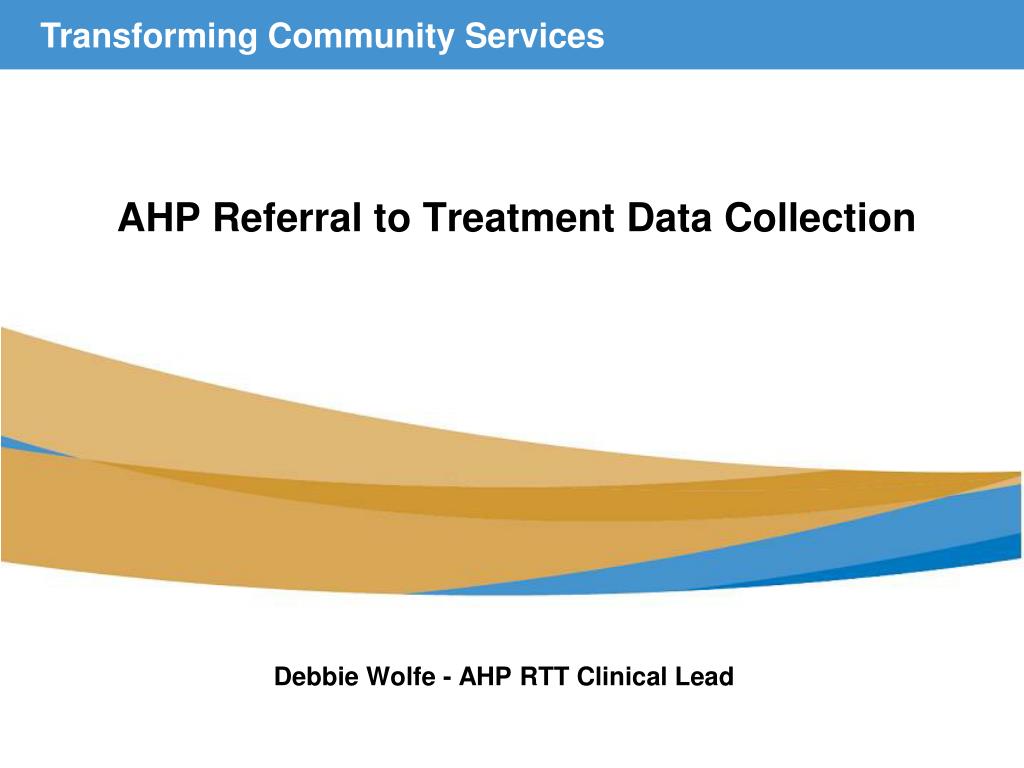 Transforming Community Services

AHP Referral to Treatment Data Collection

Debbie Wolfe - AHP RTT Clinical Lead